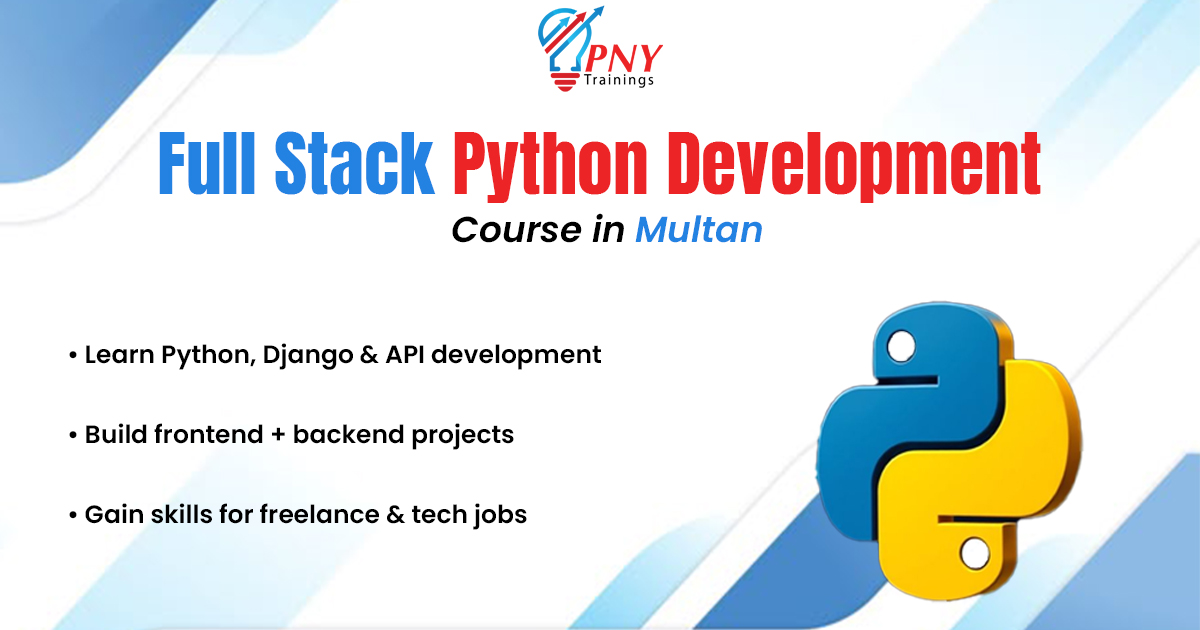 PNY
Trainings

Full Stack Python Development
Course in Multan

• Learn Python, Django & API development

• Build frontend + backend projects

• Gain skills for freelance & tech jobs